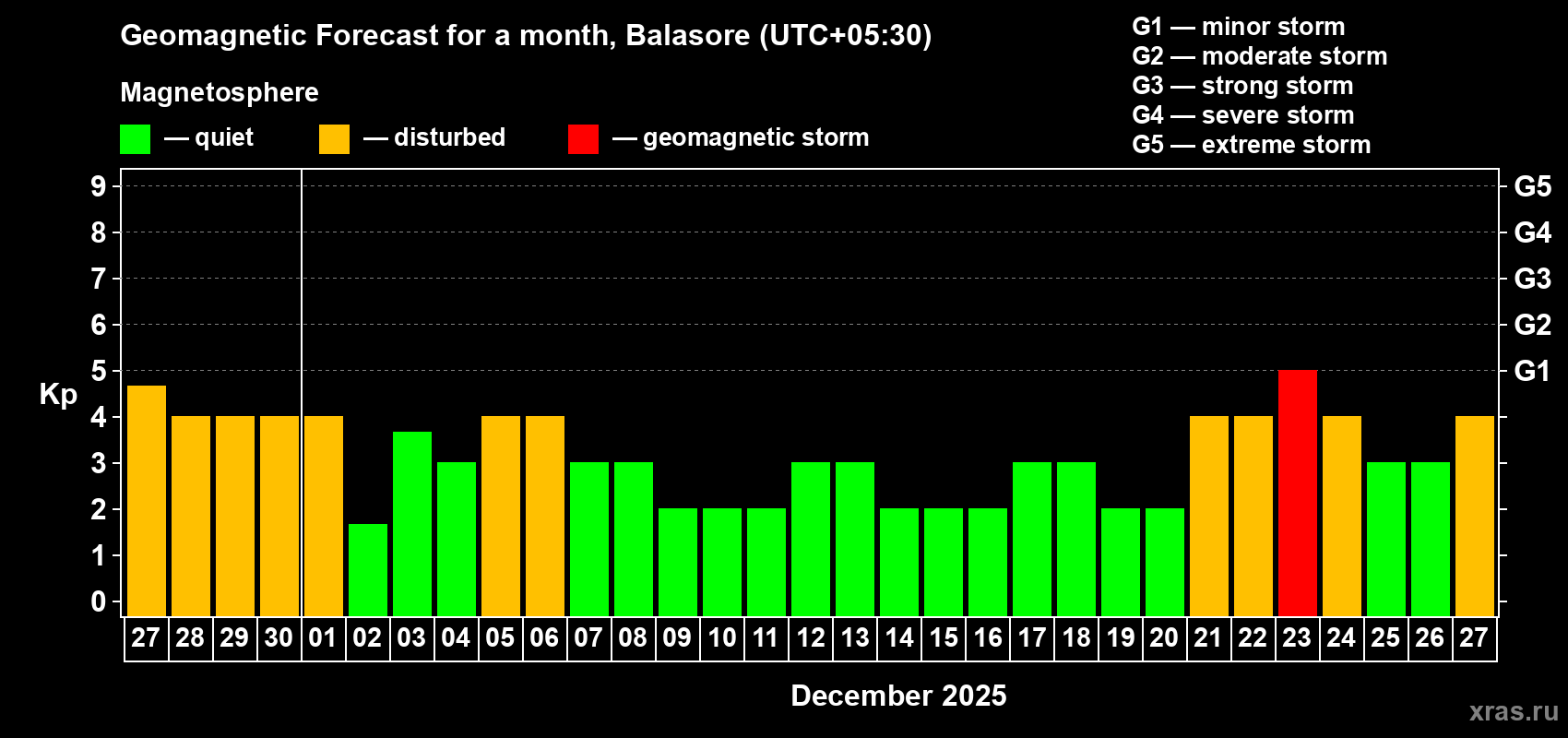 Geomagnetic Forecast for a month, Balasore (UTC+05:30)

Magnetosphere

— quiet — disturbed — geomagnetic storm

G1 — minor storm
G2 — moderate storm
G3 — strong storm
G4 — severe storm
G5 — extreme storm

Kp

9
8
7
6
5
4
3
2
1
0

G5
G4
G3
G2
G1

27 28 29 30 01 02 03 04 05 06 07 08 09 10 11 12 13 14 15 16 17 18 19 20 21 22 23 24 25 26 27

December 2025

xras.ru